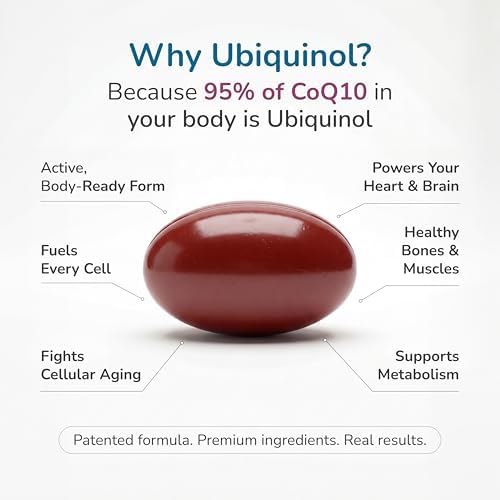 Why Ubiquinol?
Because 95% of CoQ10 in your body is Ubiquinol

Active, Body-Ready Form

Fuels Every Cell

Fights Cellular Aging

Powers Your Heart & Brain

Healthy Bones & Muscles

Supports Metabolism

Patented formula. Premium ingredients. Real results.